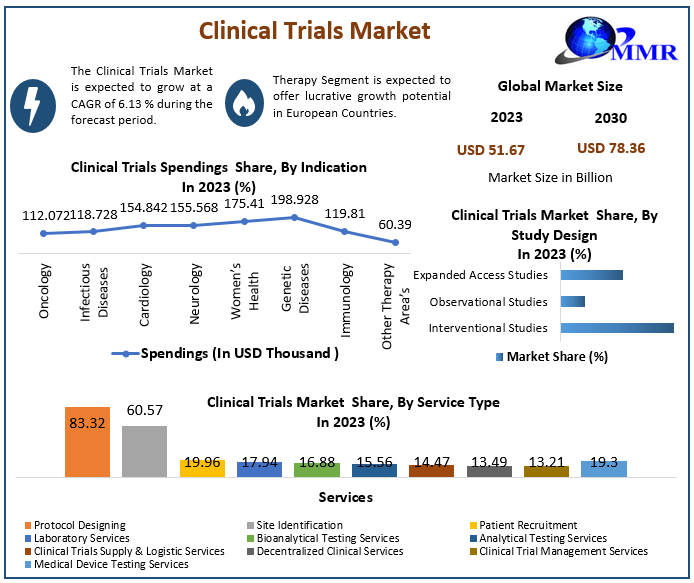 Clinical Trials Market

MMR

The Clinical Trials Market is expected to grow at a CAGR of 6.13 % during the forecast period.

Therapy Segment is expected to offer lucrative growth potential in European Countries.

Global Market Size

2023

2030

USD 51.67

USD 78.36

Market Size in Billion

Clinical Trials Spendings Share, By Indication In 2023 (%)

112.072 118.728 154.842 155.568 175.41 198.928 119.81 60.39

Oncology
Infectious Diseases
Cardiology
Neurology
Women's Health
Genetic Diseases
Immunology
Other Therapy Area's

Spendings (In USD Thousand )

Clinical Trials Market Share, By Study Design In 2023 (%)

Expanded Access Studies
Observational Studies
Interventional Studies

Market Share (%)

Clinical Trials Market Share, By Service Type In 2023 (%)

83.32
60.57
19.96
17.94
16.88
15.56
14.47
13.49
13.21
19.3

Services

Protocol Designing
Site Identification
Patient Recruitment
Laboratory Services
Bioanalytical Testing Services
Analytical Testing Services
Clinical Trials Supply & Logistic Services
Decentralized Clinical Services
Clinical Trial Management Services
Medical Device Testing Services